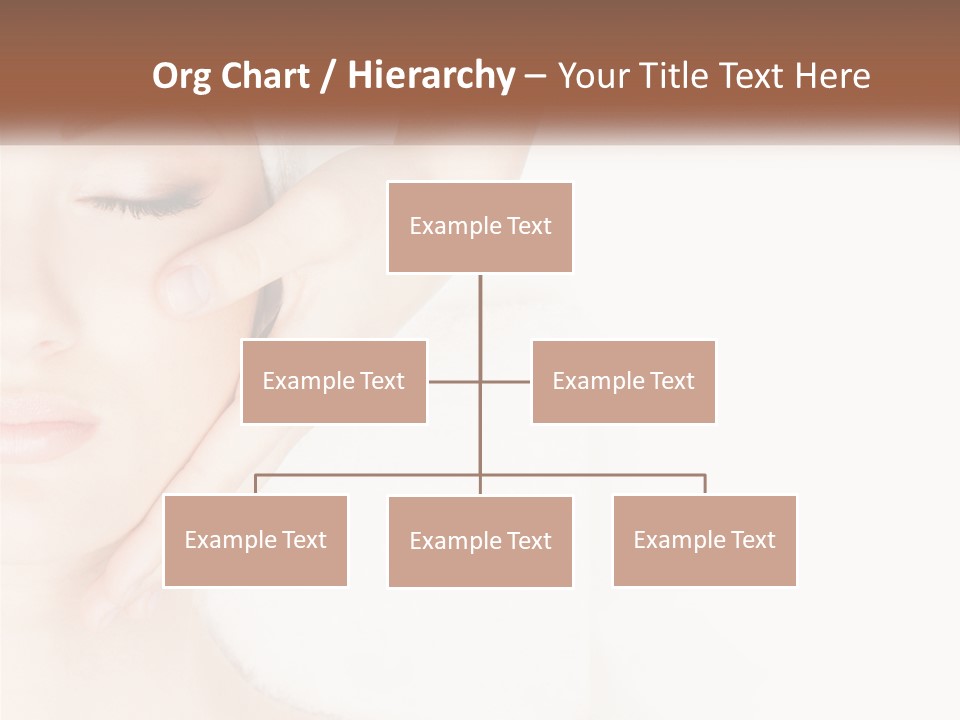 Org Chart / Hierarchy – Your Title Text Here

Example Text

Example Text

Example Text

Example Text

Example Text

Example Text